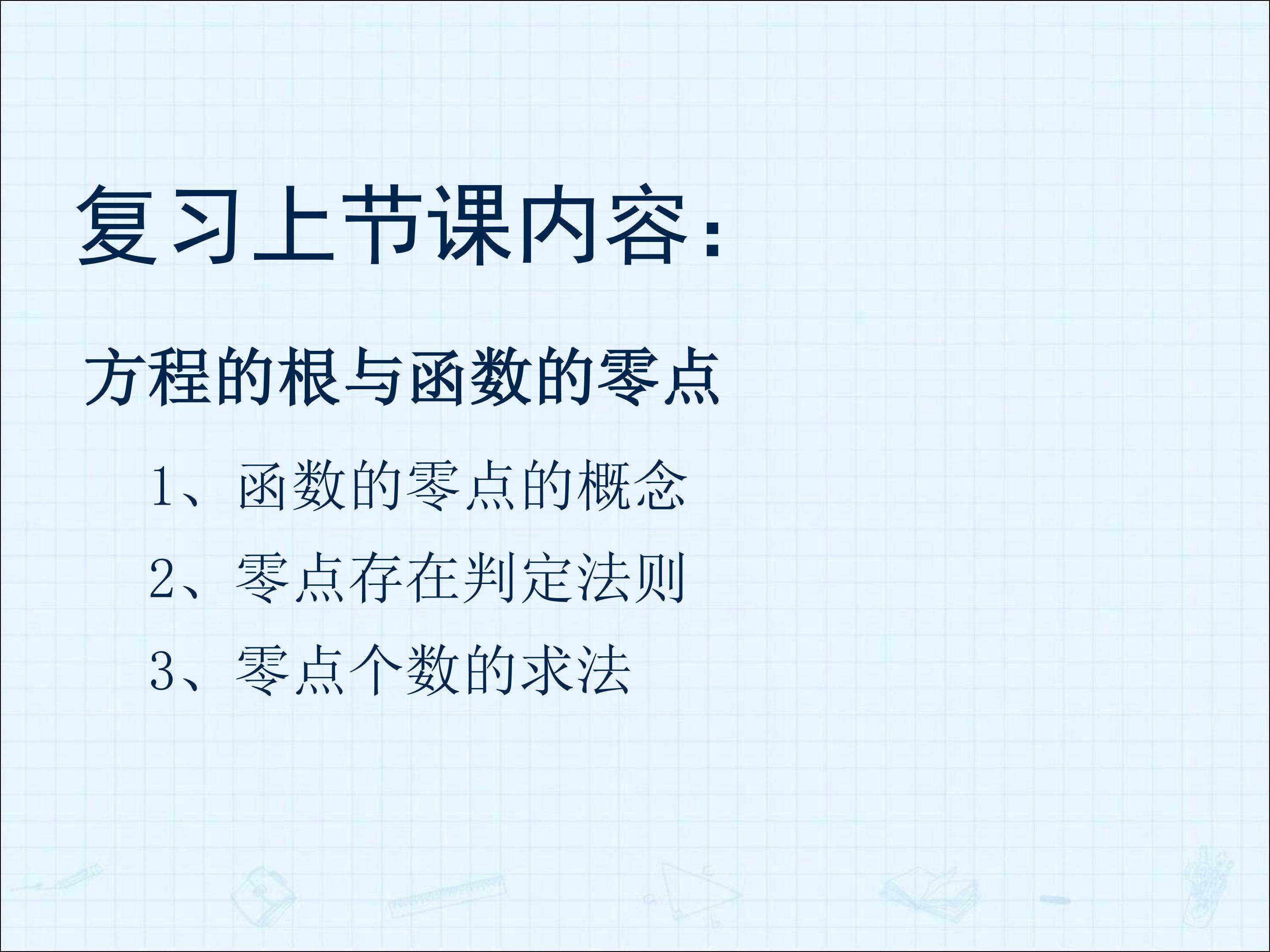 复习上节课内容:

方程的根与函数的零点

1、函数的零点的概念

2、零点存在判定法则

3、零点个数的求法